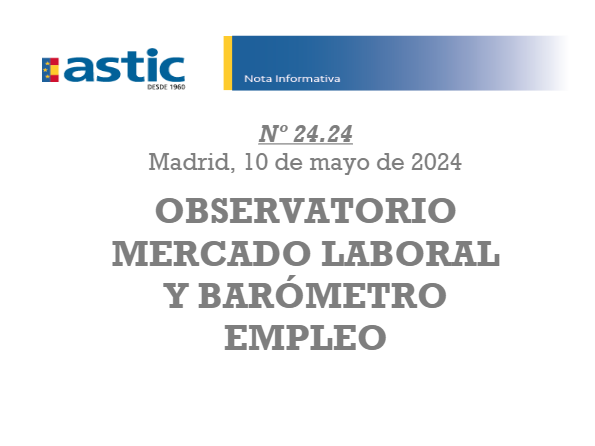 astic
DESDE 1960

Nota Informativa

Nº 24.24
Madrid, 10 de mayo de 2024

OBSERVATORIO MERCADO LABORAL Y BARÓMETRO EMPLEO